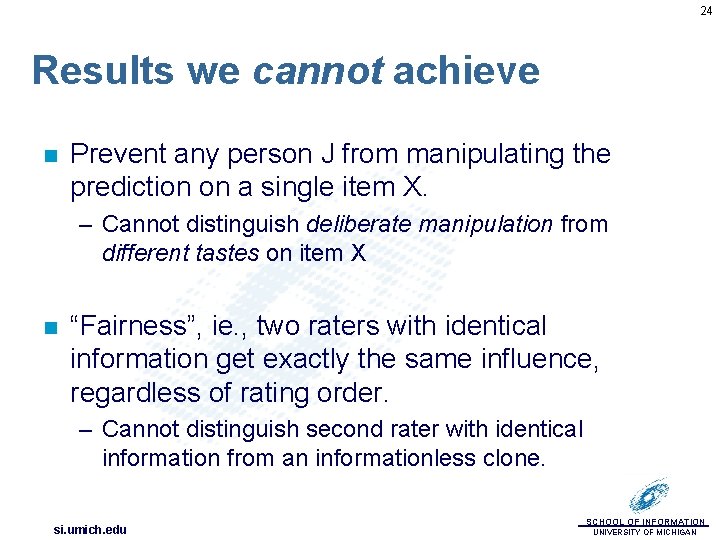 24

Results we cannot achieve

Prevent any person J from manipulating the prediction on a single item X.

– Cannot distinguish deliberate manipulation from different tastes on item X

“Fairness”, ie., two raters with identical information get exactly the same influence, regardless of rating order.

– Cannot distinguish second rater with identical information from an informationless clone.

si.umich.edu

SCHOOL OF INFORMATION
UNIVERSITY OF MICHIGAN